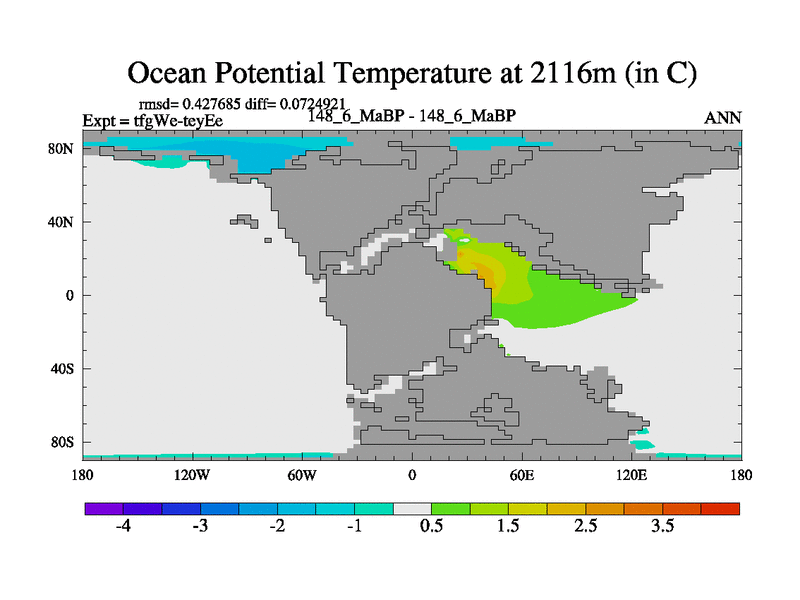 Ocean Potential Temperature at 2116m (in C)

rmsd= 0.427685 diff= 0.0724921

Expt = tfgWe-teyEe

148_6_MaBP - 148_6_MaBP

ANN

80N

40N

0

40S

80S

180

120W

60W

0

60E

120E

180

-4

-3

-2

-1

0.5

1.5

2.5

3.5